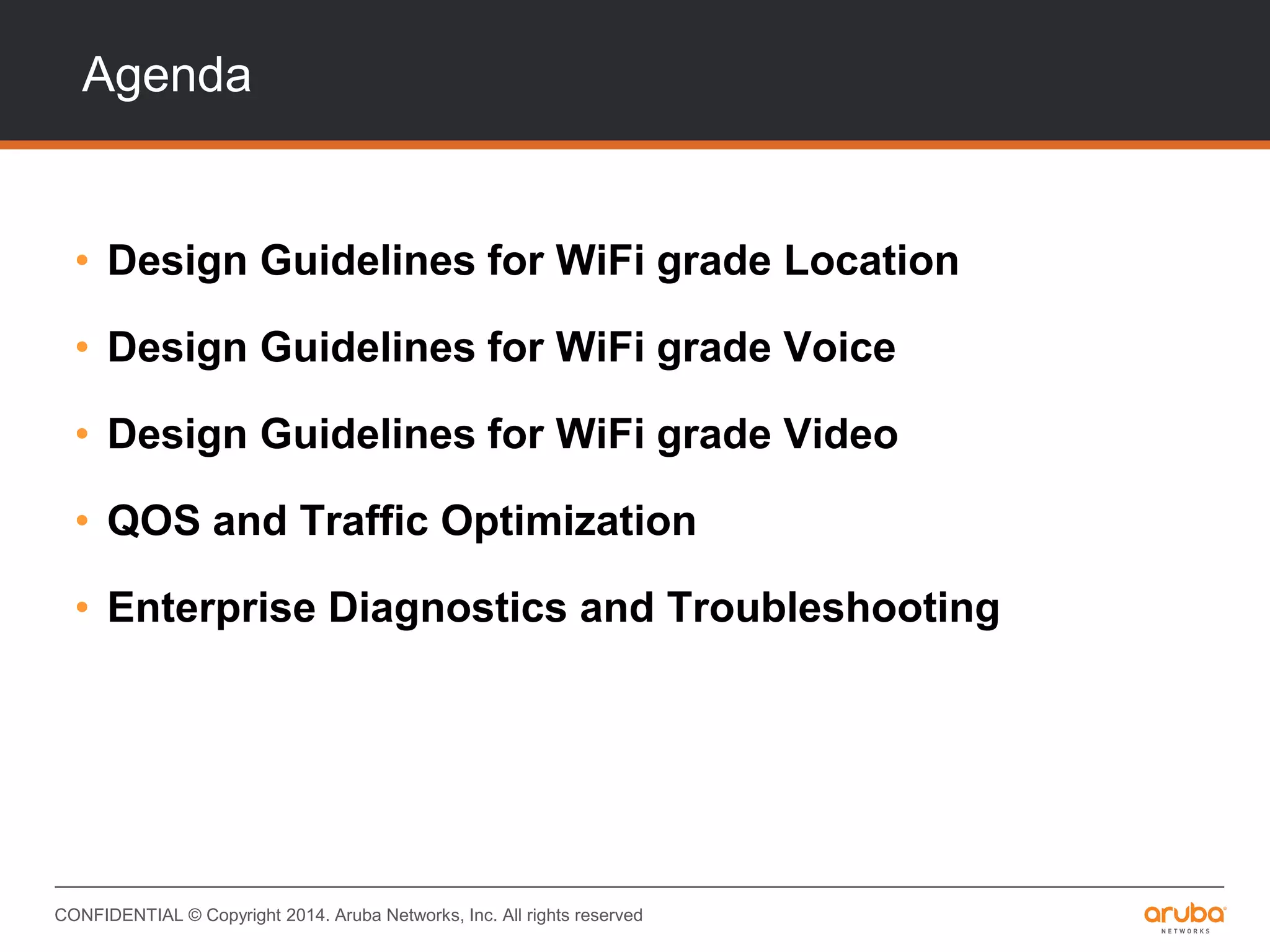 Agenda

• Design Guidelines for WiFi grade Location
• Design Guidelines for WiFi grade Voice
• Design Guidelines for WiFi grade Video
• QOS and Traffic Optimization
• Enterprise Diagnostics and Troubleshooting

CONFIDENTIAL © Copyright 2014. Aruba Networks, Inc. All rights reserved

aruba NETWORKS